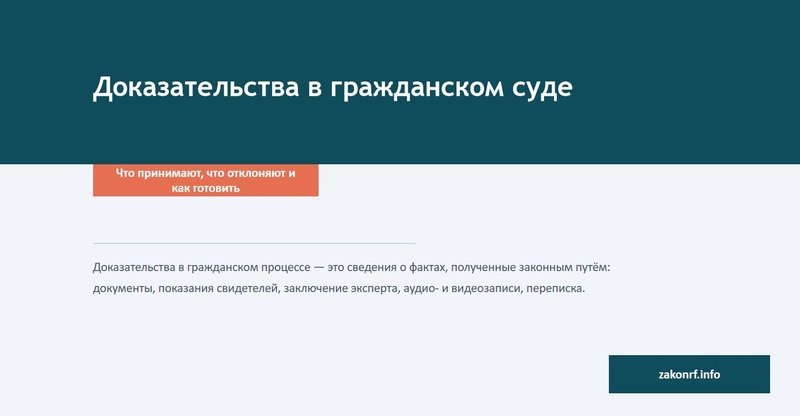 Доказательства в гражданском суде

Что принимают, что отклоняют и как готовить

Доказательства в гражданском процессе — это сведения о фактах, полученные законным путём: документы, показания свидетелей, заключение эксперта, аудио- и видеозаписи, переписка.

zakonrf.info